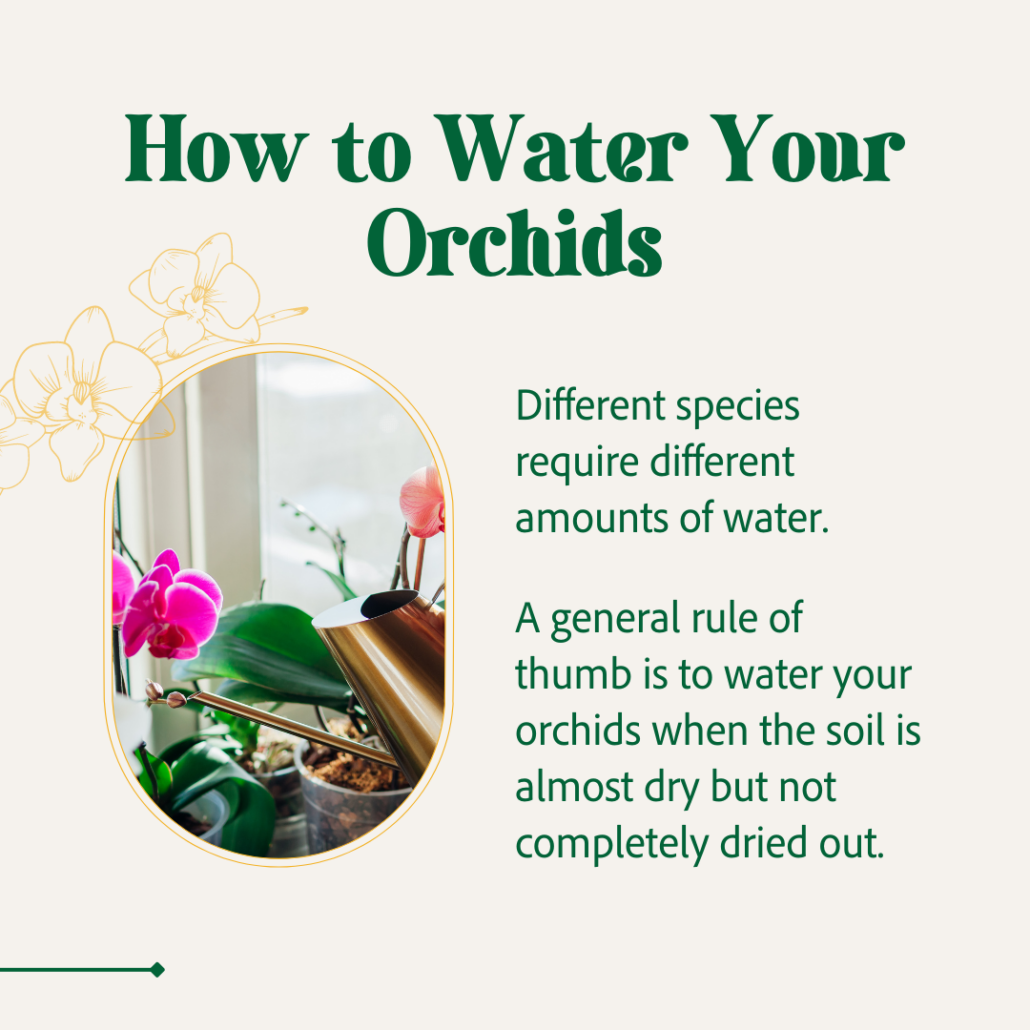 How to Water Your Orchids

Different species require different amounts of water.

A general rule of thumb is to water your orchids when the soil is almost dry but not completely dried out.